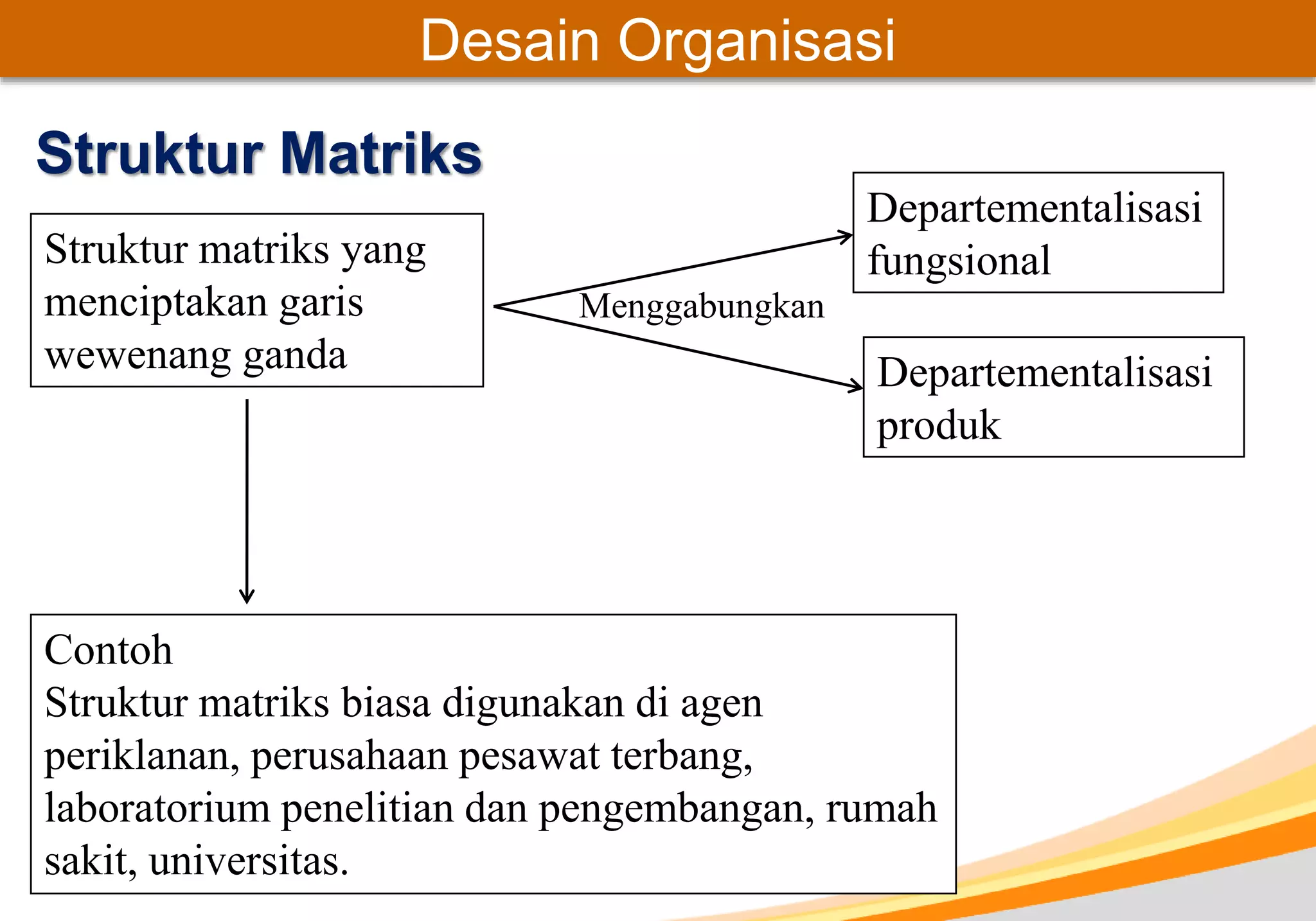 Desain Organisasi

Struktur Matriks

Struktur matriks yang menciptakan garis wewenang ganda

Menggabungkan

Departementalisasi fungsional

Departementalisasi produk

Contoh
Struktur matriks biasa digunakan di agen periklanan, perusahaan pesawat terbang, laboratorium penelitian dan pengembangan, rumah sakit, universitas.